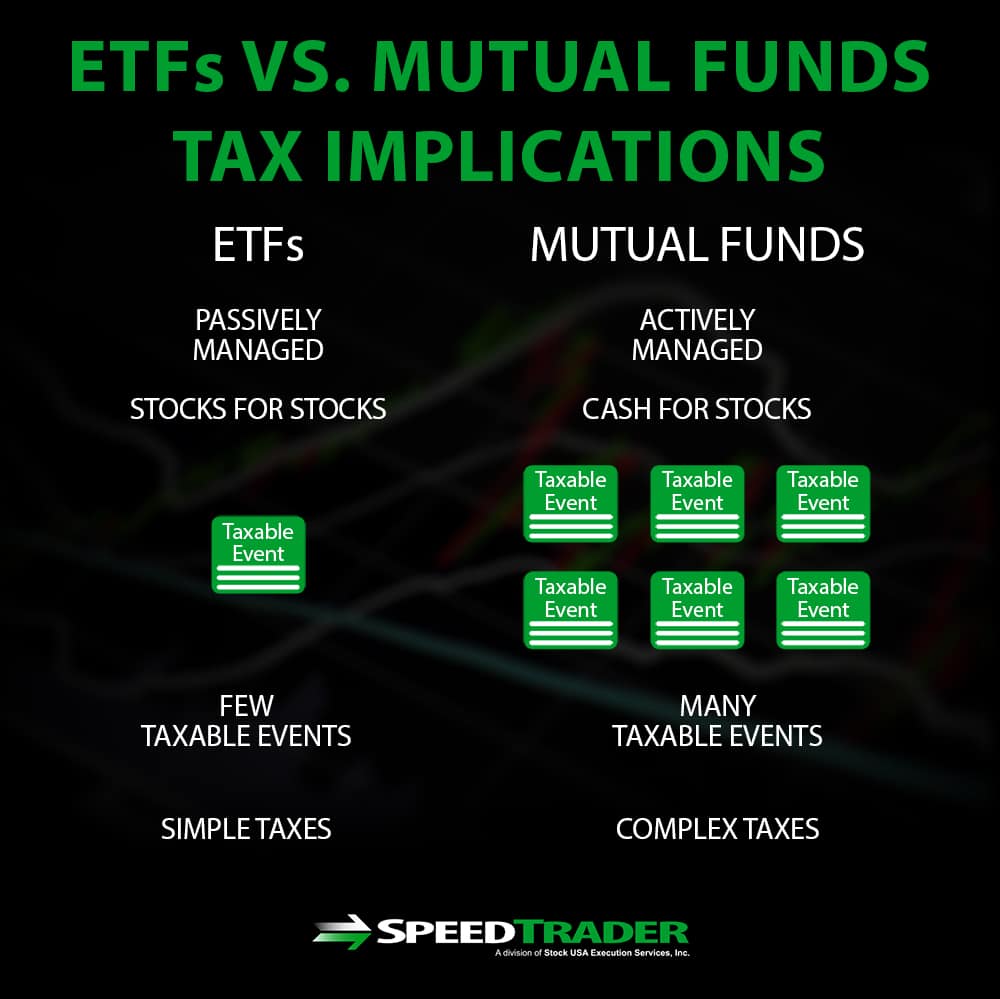 ETFs VS. MUTUAL FUNDS TAX IMPLICATIONS

ETFs

PASSIVELY MANAGED

STOCKS FOR STOCKS

Taxable Event

FEW TAXABLE EVENTS

SIMPLE TAXES

MUTUAL FUNDS

ACTIVELY MANAGED

CASH FOR STOCKS

Taxable Event

Taxable Event

Taxable Event

Taxable Event

Taxable Event

Taxable Event

MANY TAXABLE EVENTS

COMPLEX TAXES

SPEEDTRADER
A division of Stock USA Execution Services, Inc.